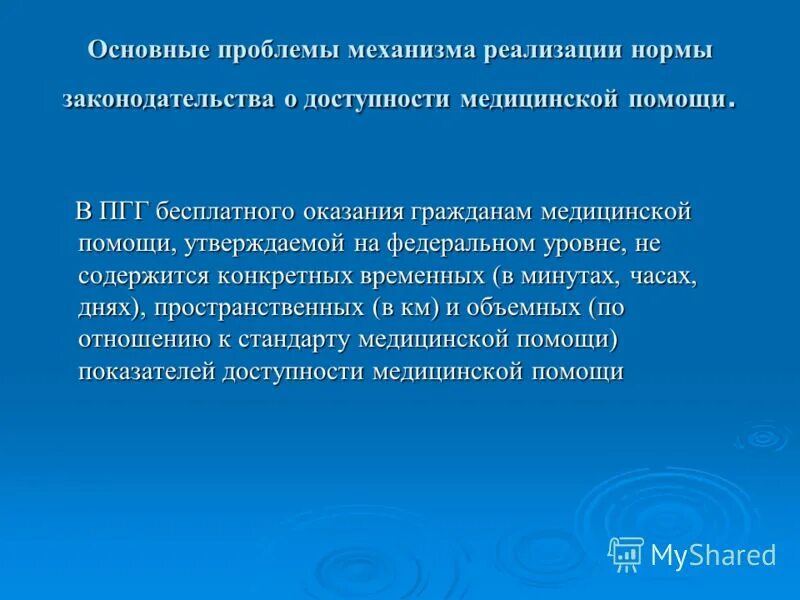 Основные проблемы механизма реализации нормы законодательства о доступности медицинской помощи.

В ПГГ бесплатного оказания гражданам медицинской помощи, утверждаемой на федеральном уровне, не содержится конкретных временных (в минутах, часах, днях), пространственных (в км) и объемных (по отношению к стандарту медицинской помощи) показателей доступности медицинской помощи

MyShared